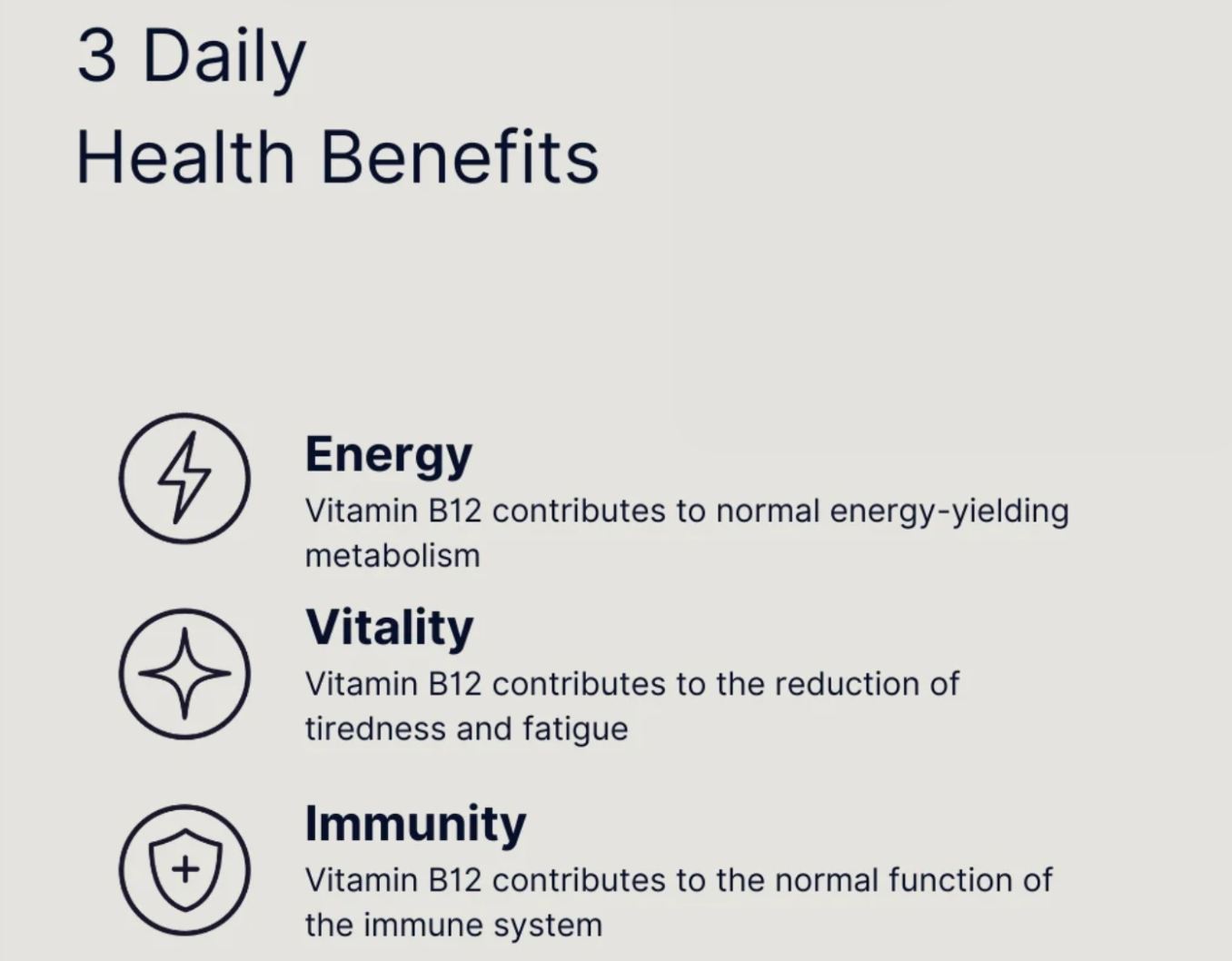 3 Daily
Health Benefits

Energy
Vitamin B12 contributes to normal energy-yielding metabolism

Vitality
Vitamin B12 contributes to the reduction of tiredness and fatigue

Immunity
Vitamin B12 contributes to the normal function of the immune system